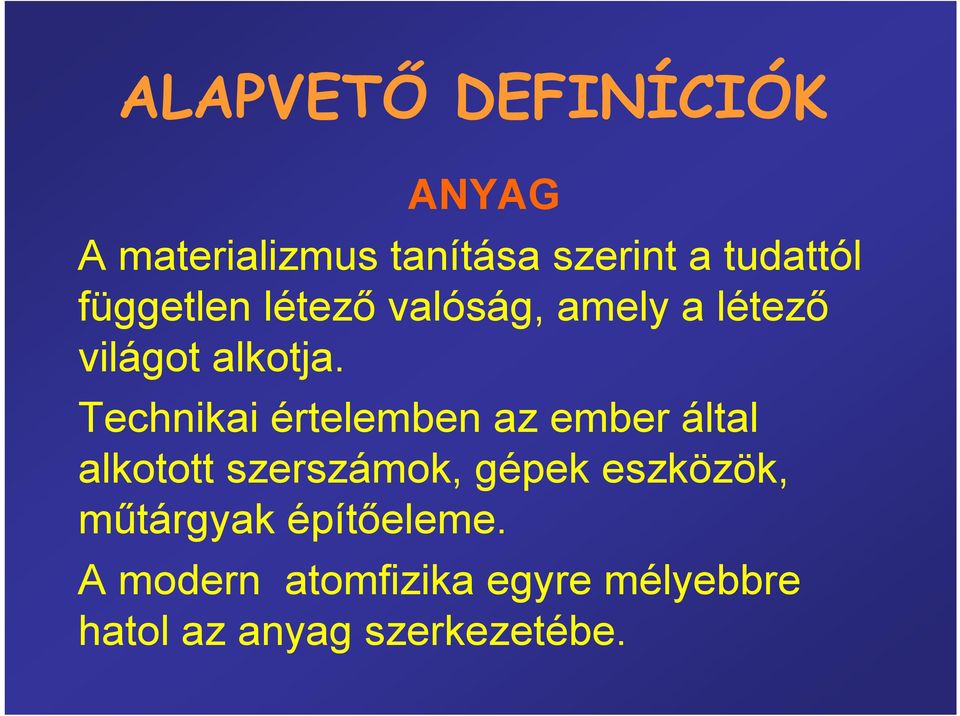 ALAPVETŐ DEFINÍCIÓK

ANYAG

A materializmus tanítása szerint a tudattól független létező valóság, amely a létező világot alkotja.

Technikai értelemben az ember által alkotott szerszámok, gépek eszközök, műtárgyak építőeleme.

A modern  atomfizika egyre mélyebbre hatol az anyag szerkezetébe.